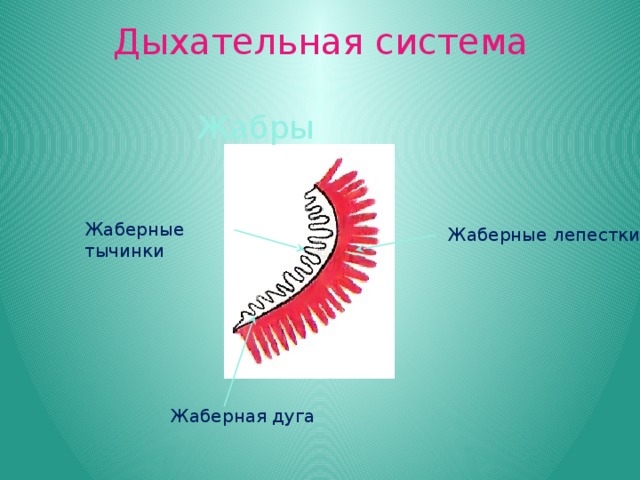 Дыхательная система

Жабры

Жаберные тычинки

Жаберные лепестки

Жаберная дуга